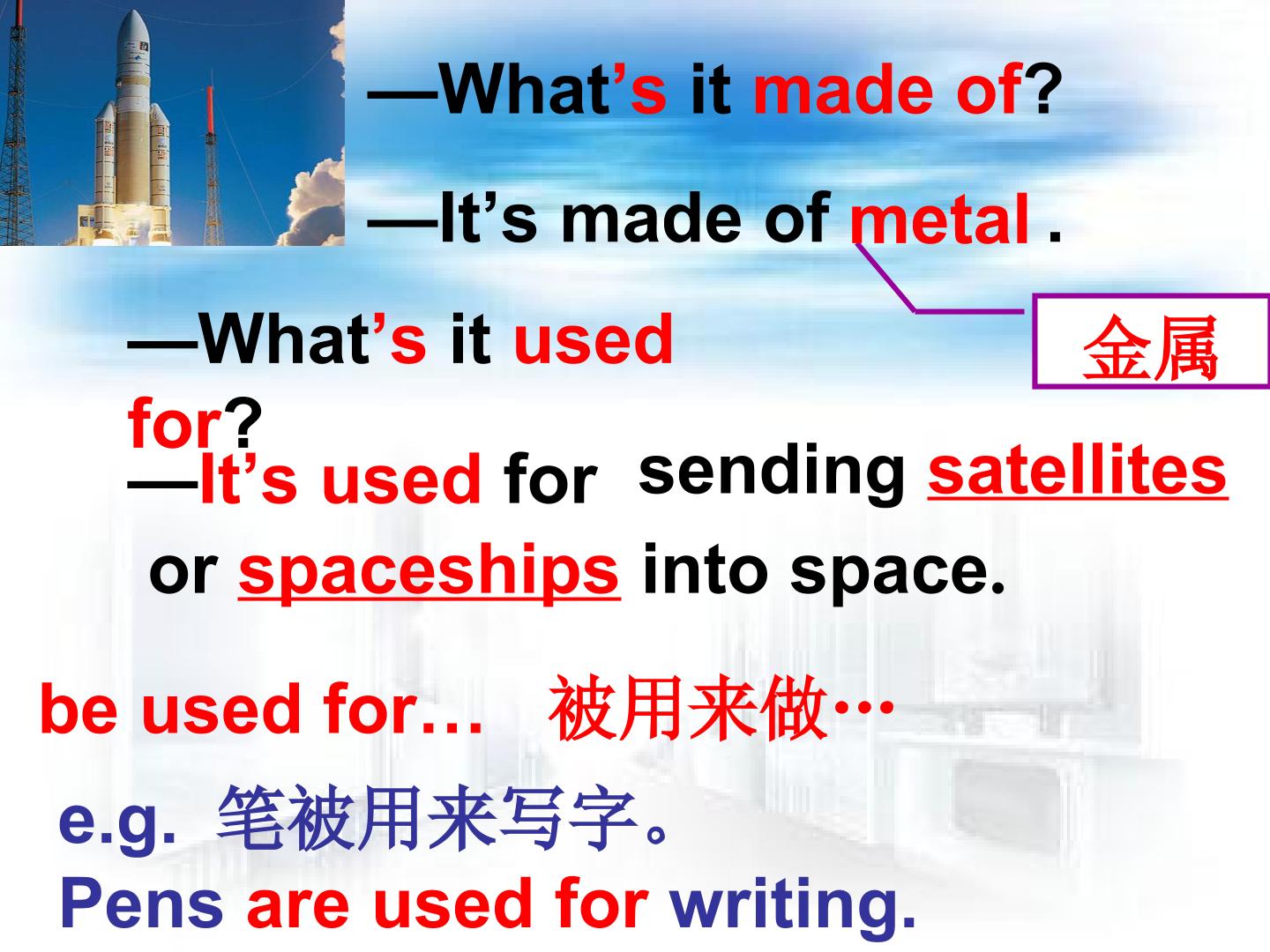 —What's it made of?

—It's made of metal .

金属

—What's it used for?

—It's used for sending satellites or spaceships into space.

be used for… 被用来做…

e.g. 笔被用来写字。
Pens are used for writing.